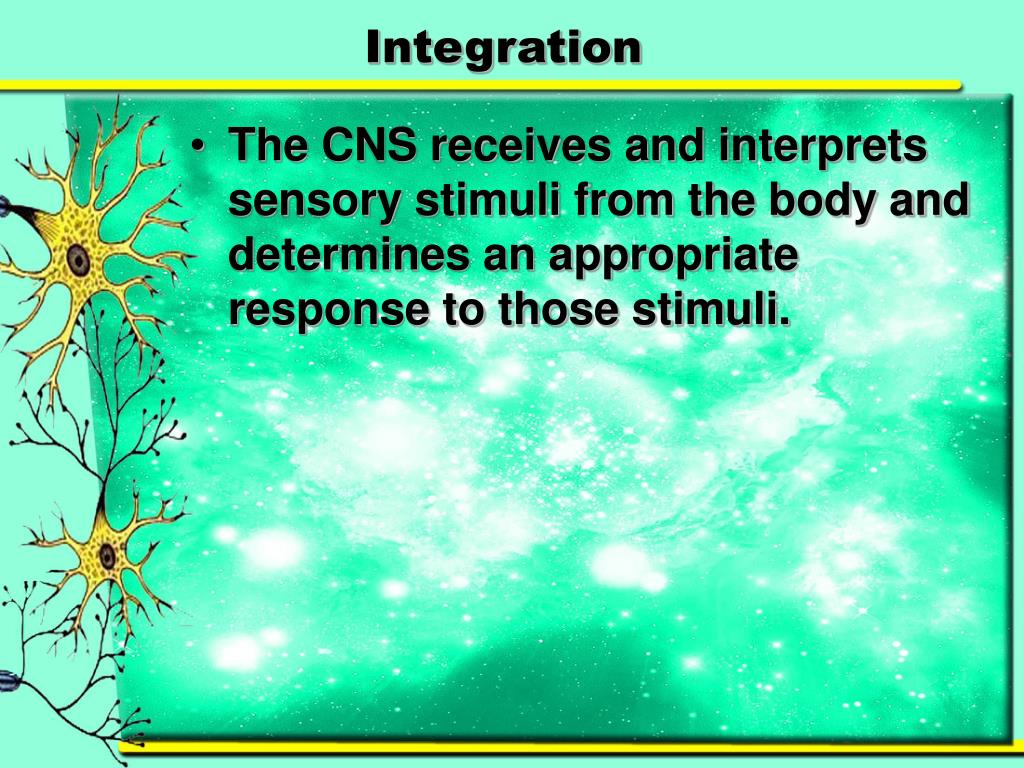 Integration

• The CNS receives and interprets sensory stimuli from the body and determines an appropriate response to those stimuli.